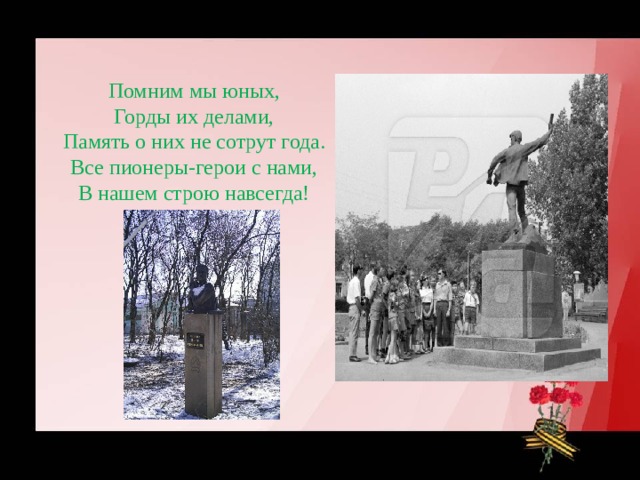 Помним мы юных,
Горды их делами,
Память о них не сотрут года.
Все пионеры-герои с нами,
В нашем строю навсегда!